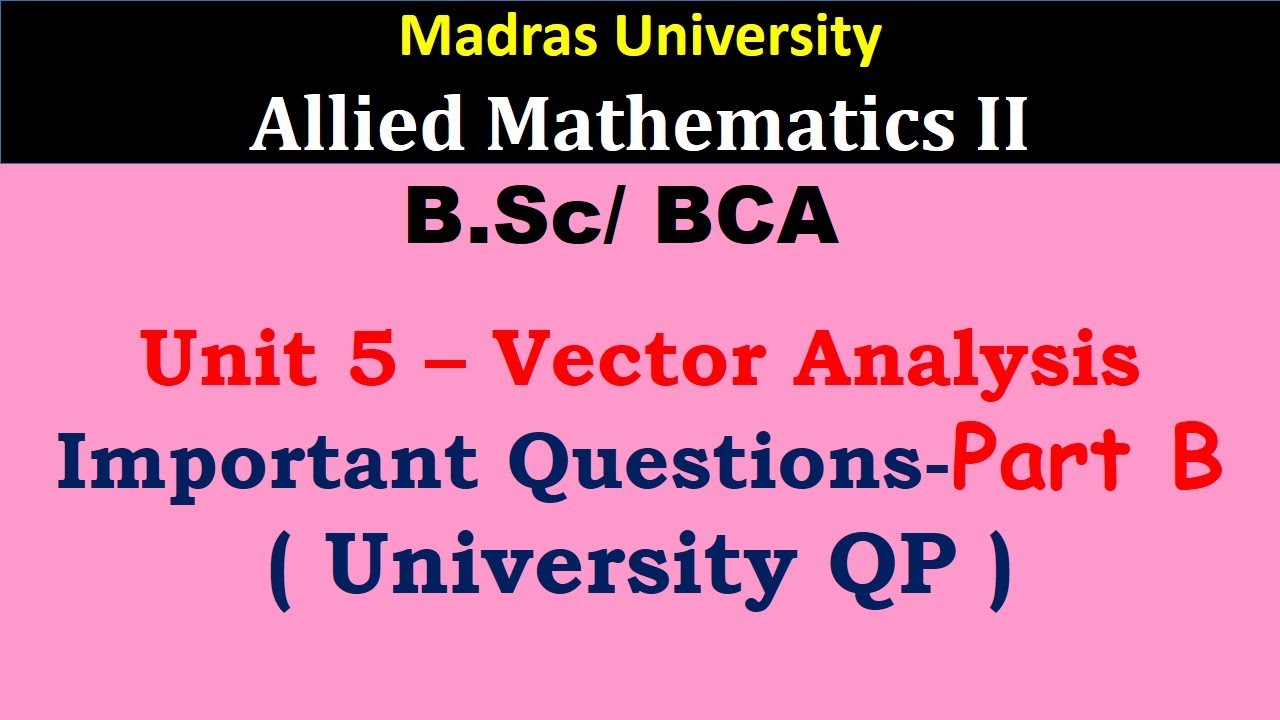 Madras University

Allied Mathematics II

B.Sc/ BCA

Unit 5 – Vector Analysis

Important Questions-Part B

( University QP )